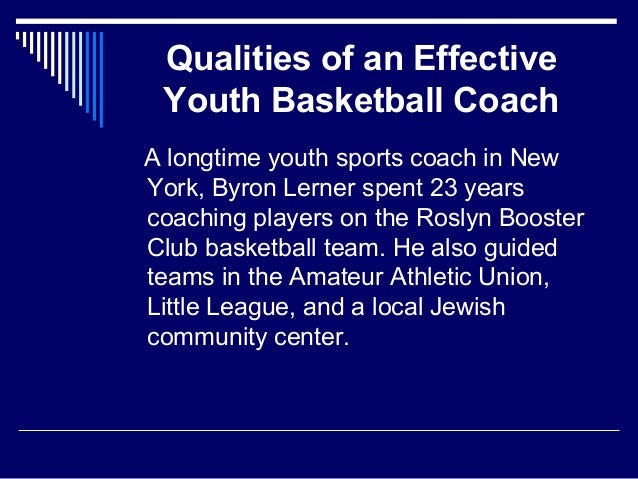 Qualities of an Effective Youth Basketball Coach

A longtime youth sports coach in New York, Byron Lerner spent 23 years coaching players on the Roslyn Booster Club basketball team. He also guided teams in the Amateur Athletic Union, Little League, and a local Jewish community center.